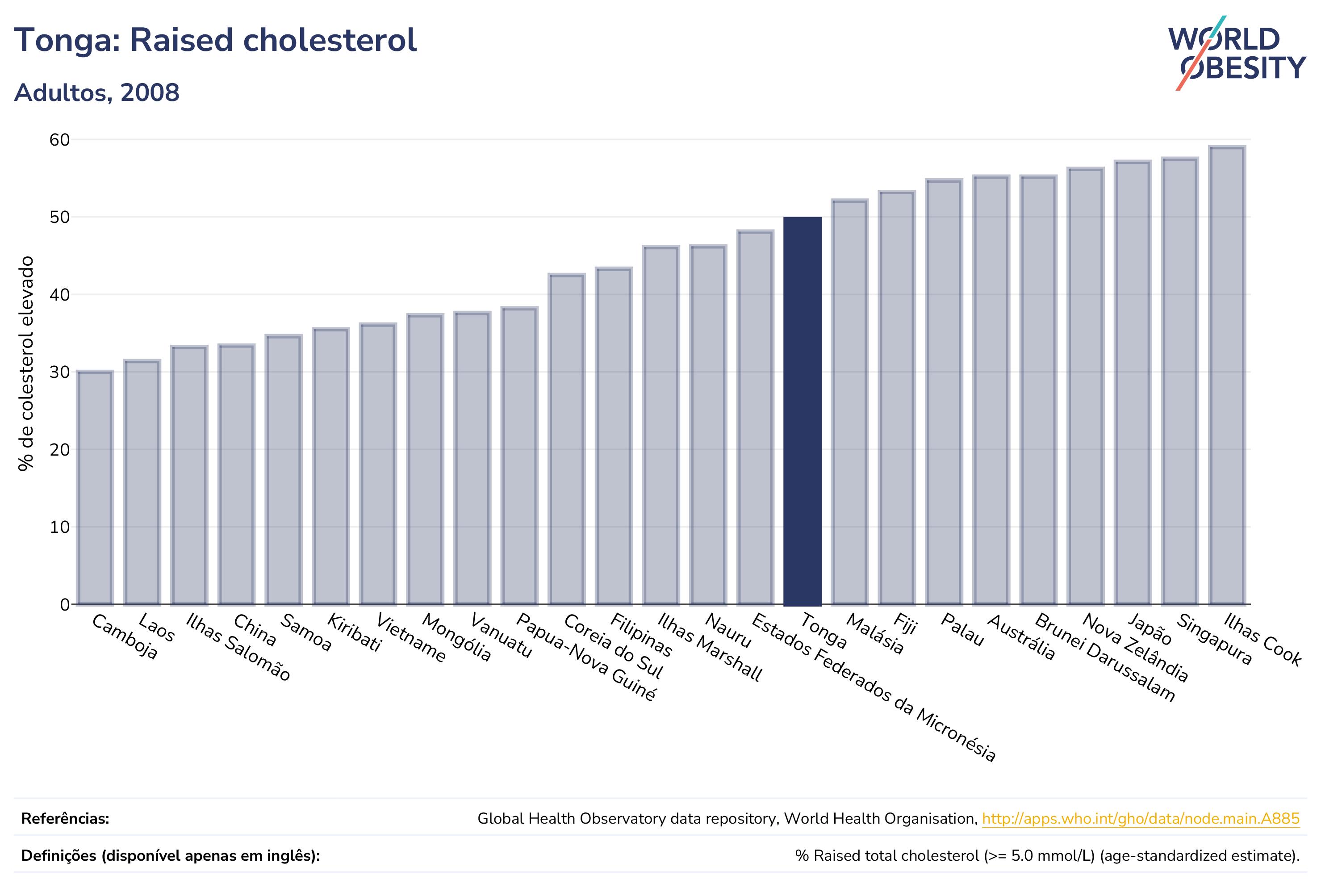 Tonga: Raised cholesterol

Adultos, 2008

WORLD OBESITY

% de colesterol elevado

60
50
40
30
20
10
0

Camboja
Laos
Ilhas Salomão
China
Samoa
Kiribati
Vietname
Mongólia
Vanuatu
Papua-Nova Guiné
Coreia do Sul
Filipinas
Ilhas Marshall
Nauru
Estados Federados da Micronésia
Tonga
Malásia
Fiji
Palau
Austrália
Brunei Darussalam
Nova Zelândia
Japão
Singapura
Ilhas Cook

Referências: Global Health Observatory data repository, World Health Organisation, http://apps.who.int/gho/data/node.main.A885

Definições (disponível apenas em inglês): % Raised total cholesterol (>= 5.0 mmol/L) (age-standardized estimate).